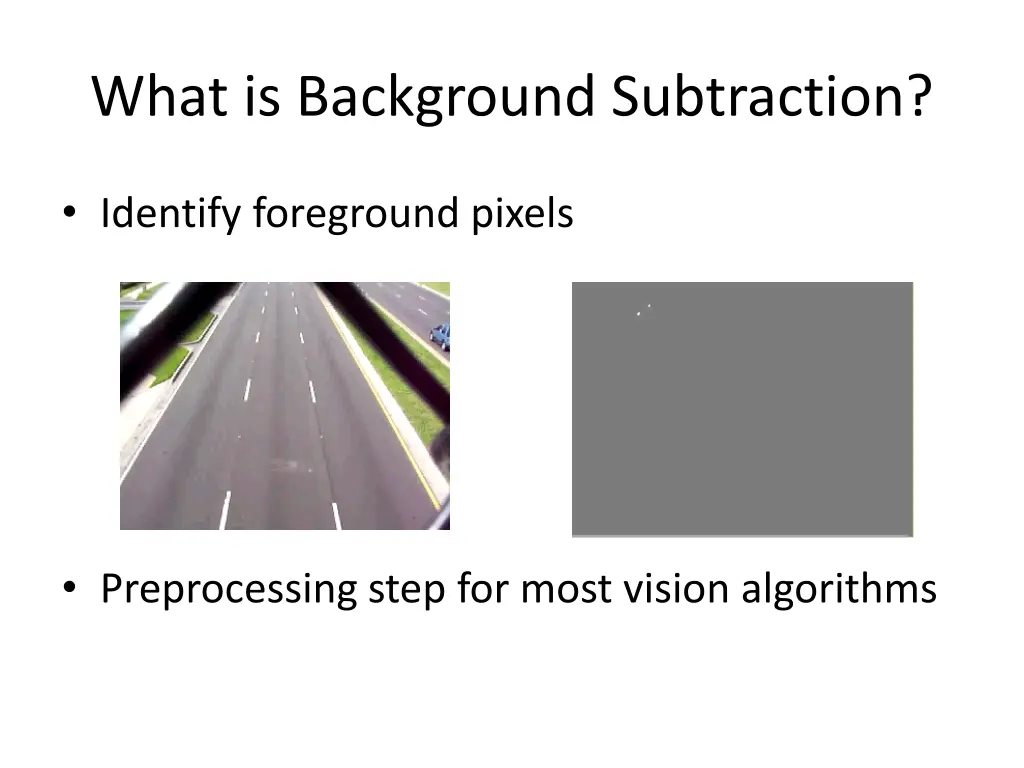 What is Background Subtraction?

• Identify foreground pixels

• Preprocessing step for most vision algorithms